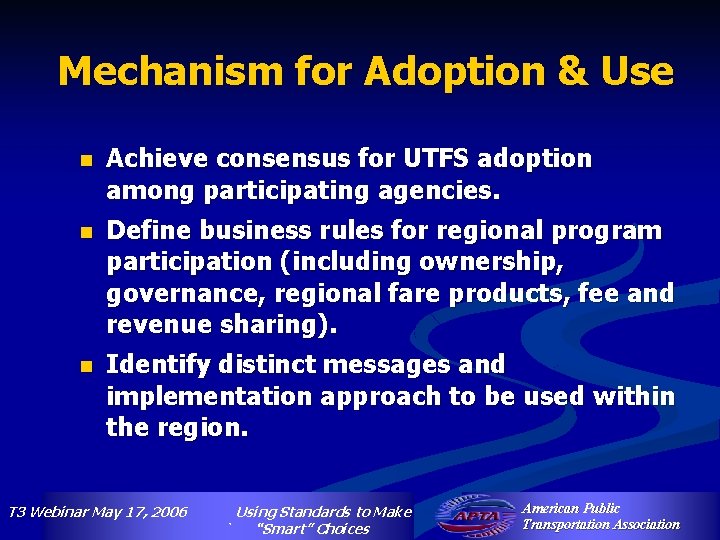 Mechanism for Adoption & Use

- Achieve consensus for UTFS adoption among participating agencies.
- Define business rules for regional program participation (including ownership, governance, regional fare products, fee and revenue sharing).
- Identify distinct messages and implementation approach to be used within the region.

T3 Webinar May 17, 2006

Using Standards to Make "Smart" Choices

APTA

American Public Transportation Association